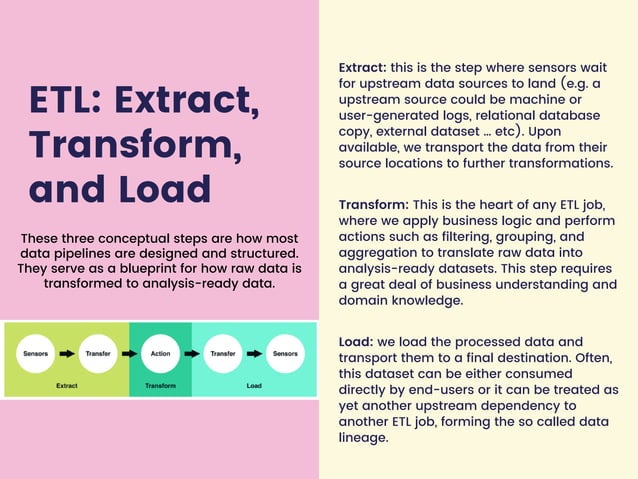 ETL: Extract, Transform, and Load

These three conceptual steps are how most data pipelines are designed and structured. They serve as a blueprint for how raw data is transformed to analysis-ready data.

Sensors

Transfer

Action

Transfer

Sensors

Extract

Transform

Load

Extract: this is the step where sensors wait for upstream data sources to land (e.g. a upstream source could be machine or user-generated logs, relational database copy, external dataset … etc). Upon available, we transport the data from their source locations to further transformations.

Transform: This is the heart of any ETL job, where we apply business logic and perform actions such as filtering, grouping, and aggregation to translate raw data into analysis-ready datasets. This step requires a great deal of business understanding and domain knowledge.

Load: we load the processed data and transport them to a final destination. Often, this dataset can be either consumed directly by end-users or it can be treated as yet another upstream dependency to another ETL job, forming the so called data lineage.